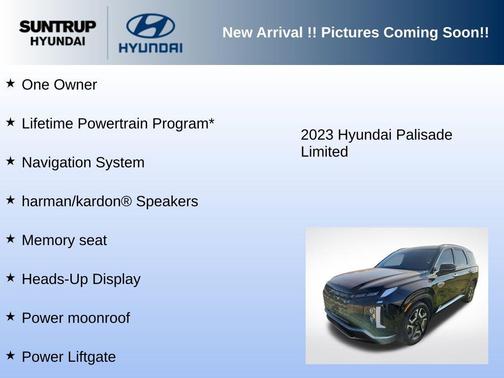 SUNTRUP HYUNDAI

HYUNDAI

New Arrival !! Pictures Coming Soon!!

★ One Owner

★ Lifetime Powertrain Program*

★ Navigation System

★ harman/kardon® Speakers

★ Memory seat

★ Heads-Up Display

★ Power moonroof

★ Power Liftgate

2023 Hyundai Palisade Limited